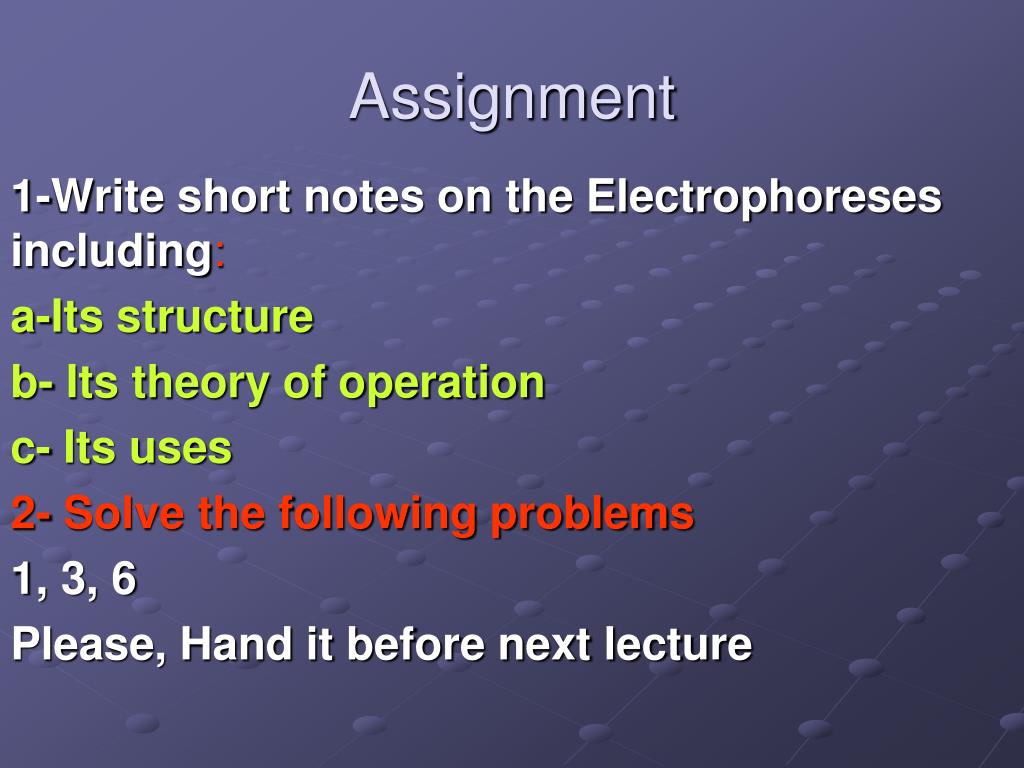 Assignment

1-Write short notes on the Electrophoreses including:

a-Its structure

b- Its theory of operation

c- Its uses

2- Solve the following problems

1, 3, 6

Please, Hand it before next lecture